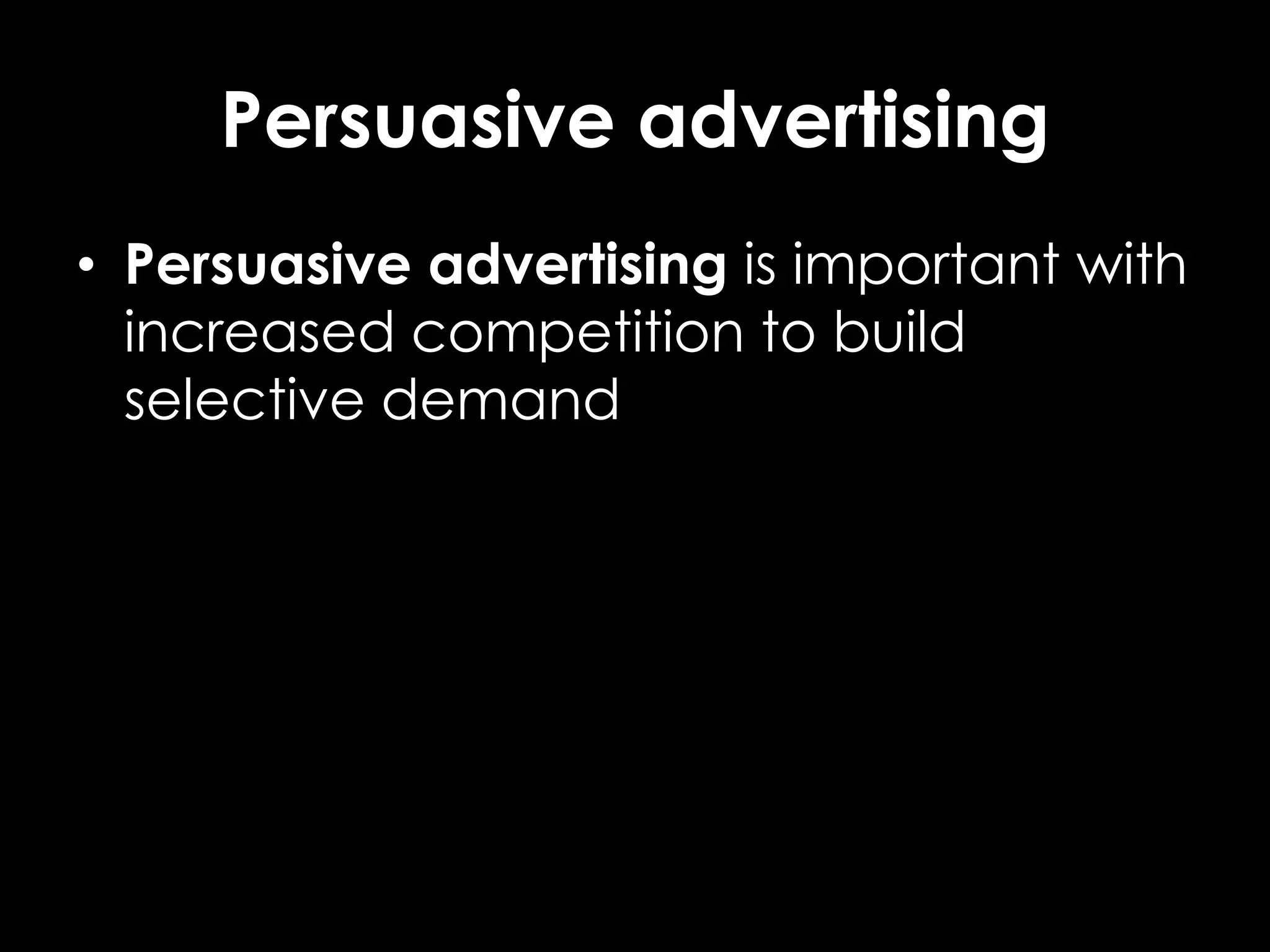 Persuasive advertising

• Persuasive advertising is important with increased competition to build selective demand